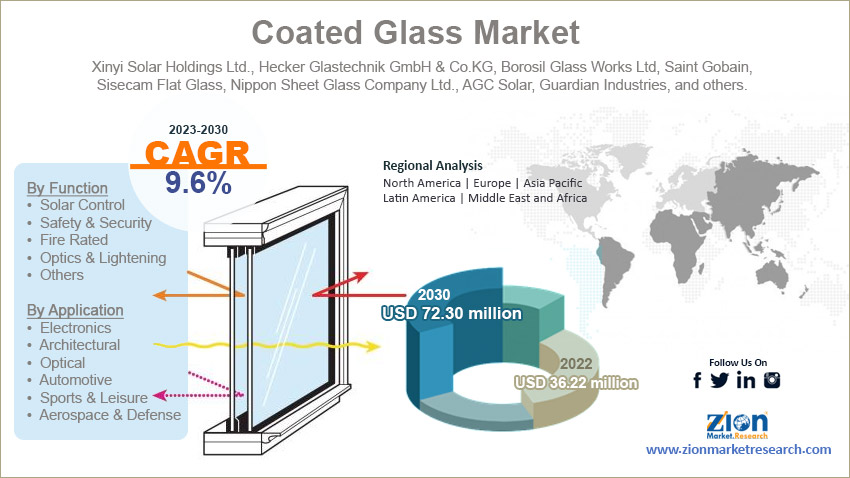 Coated Glass Market

Xinyi Solar Holdings Ltd., Hecker Glastechnik GmbH & Co.KG, Borosil Glass Works Ltd, Saint Gobain, Sisecam Flat Glass, Nippon Sheet Glass Company Ltd., AGC Solar, Guardian Industries, and others.

2023-2030
CAGR
9.6%

By Function
• Solar Control
• Safety & Security
• Fire Rated
• Optics & Lightening
• Others

By Application
• Electronics
• Architectural
• Optical
• Automotive
• Sports & Leisure
• Aerospace & Defense

Regional Analysis
North America | Europe | Asia Pacific
Latin America | Middle East and Africa

2030
USD 72.30 million

2022
USD 36.22 million

Follow Us On

Zion Market.Research
www.zionmarketresearch.com